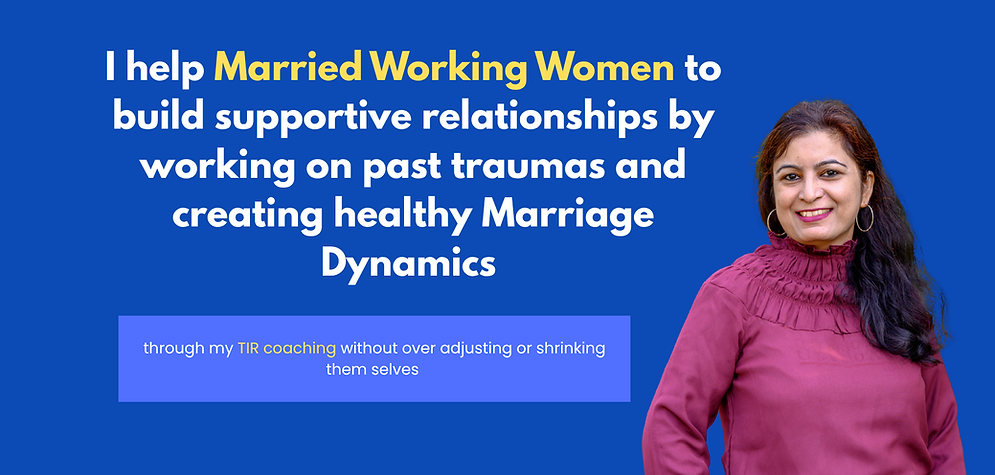 I help Married Working Women to build supportive relationships by working on past traumas and creating healthy Marriage Dynamics

through my TIR coaching without over adjusting or shrinking them selves